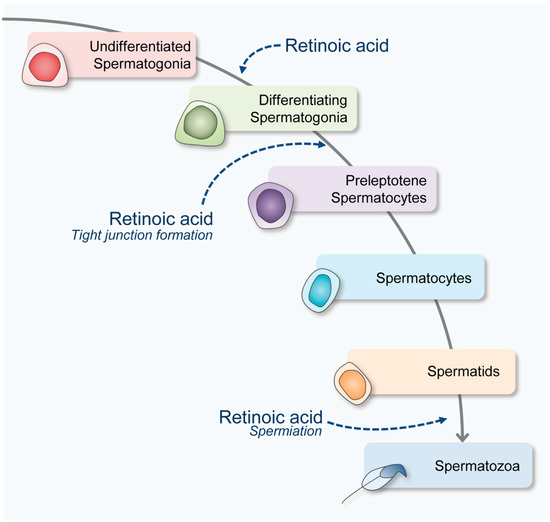 Undifferentiated Spermatogonia

Retinoic acid

Differentiating Spermatogonia

Preleptotene Spermatocytes

Retinoic acid
Tight junction formation

Spermatocytes

Spermatids

Retinoic acid
Spermiation

Spermatozoa